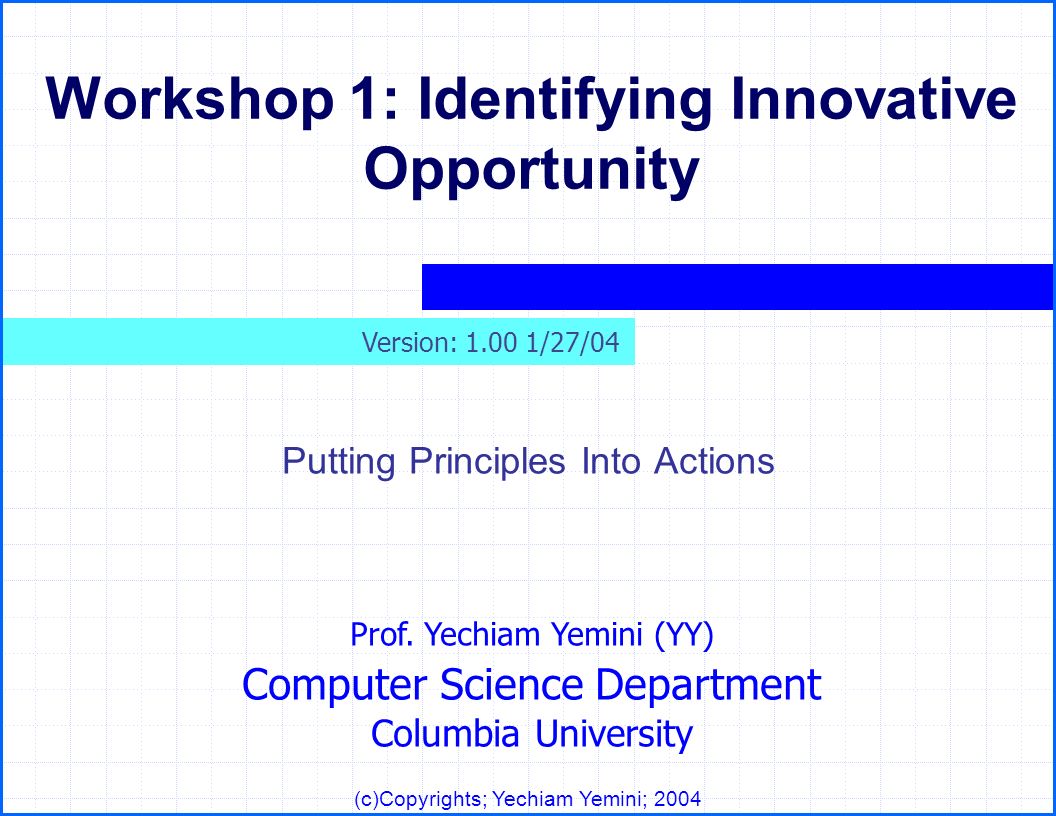 Workshop 1: Identifying Innovative Opportunity

Version: 1.00 1/27/04

Putting Principles Into Actions

Prof. Yechiam Yemini (YY)
Computer Science Department
Columbia University

(c)Copyrights; Yechiam Yemini; 2004